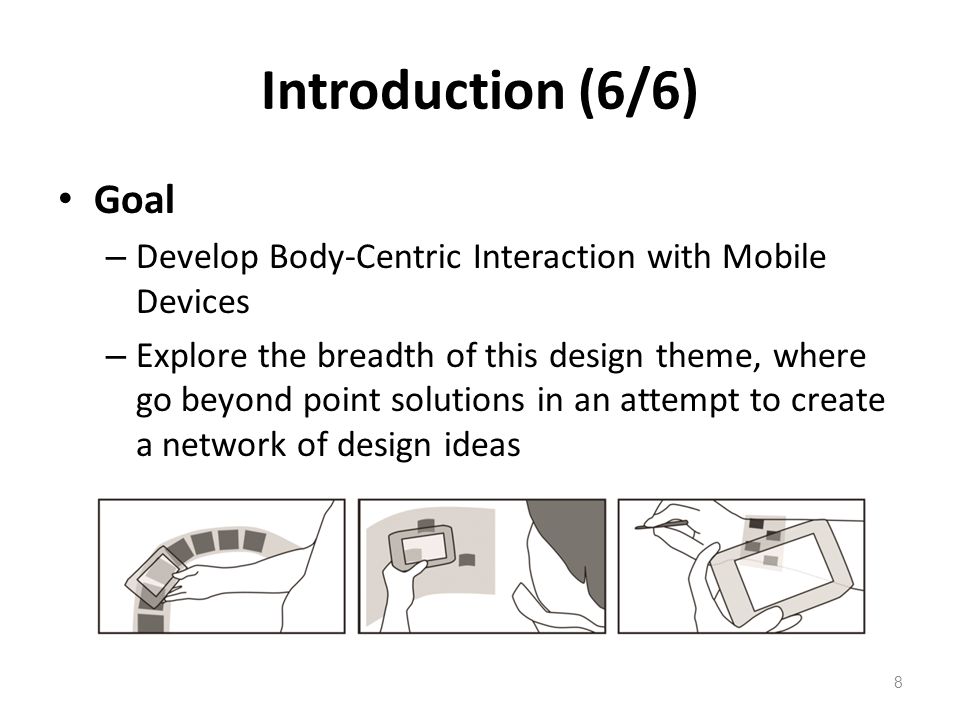 Introduction (6/6)

• Goal

– Develop Body-Centric Interaction with Mobile Devices

– Explore the breadth of this design theme, where go beyond point solutions in an attempt to create a network of design ideas

8